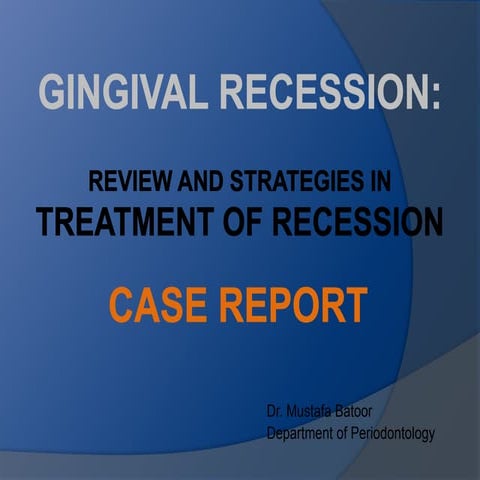 GINGIVAL RECESSION:

REVIEW AND STRATEGIES IN TREATMENT OF RECESSION

CASE REPORT

Dr. Mustafa Batoor
Department of Periodontology